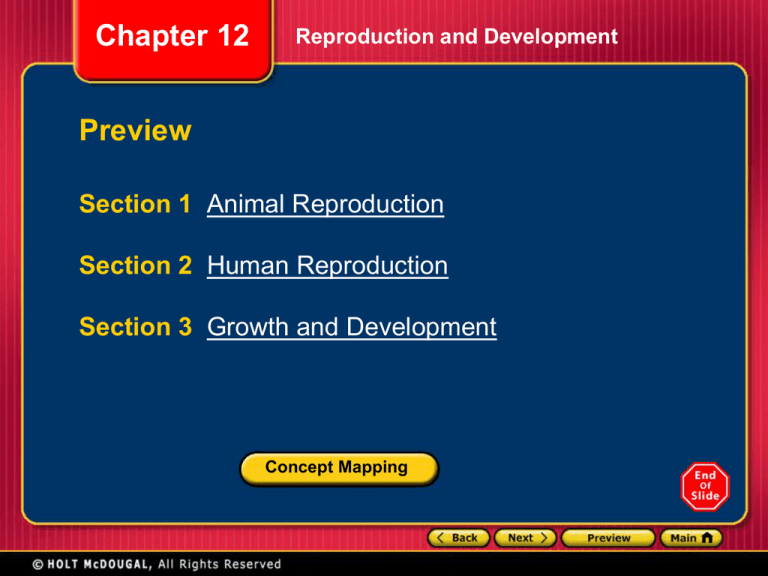 Chapter 12

Reproduction and Development

Preview

Section 1 Animal Reproduction

Section 2 Human Reproduction

Section 3 Growth and Development

Concept Mapping

End Of Slide

Back

Next

Preview

Main

© HOLT McDOUGAL, All Rights Reserved